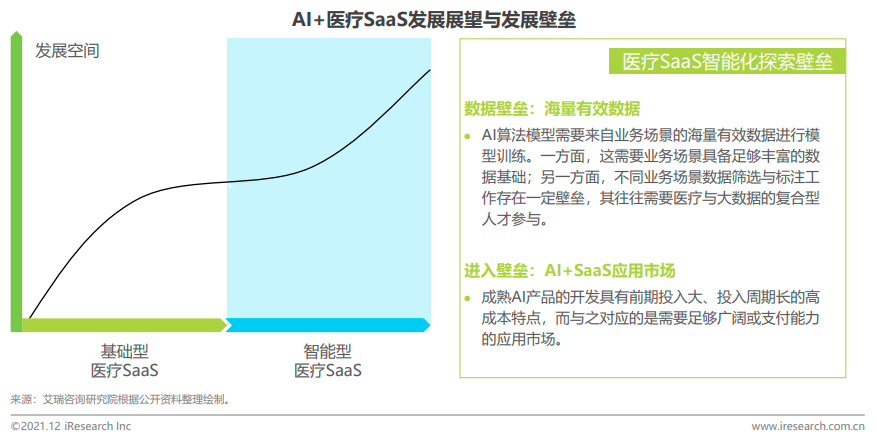 AI+医疗SaaS发展展望与发展壁垒

发展空间

基础型
医疗SaaS

智能型
医疗SaaS

医疗SaaS智能化探索壁垒

数据壁垒：海量有效数据

• AI算法模型需要来自业务场景的海量有效数据进行模型训练。一方面，这需要业务场景具备足够丰富的数据基础；另一方面，不同业务场景数据筛选与标注工作存在一定壁垒，其往往需要医疗与大数据的复合型人才参与。

进入壁垒：AI+SaaS应用市场

• 成熟AI产品的开发具有前期投入大、投入周期长的高成本特点，而与之对应的是需要足够广阔或支付能力的应用市场。

来源：艾瑞咨询研究院根据公开资料整理绘制。

©2021.12 iResearch Inc

www.iresearch.com.cn